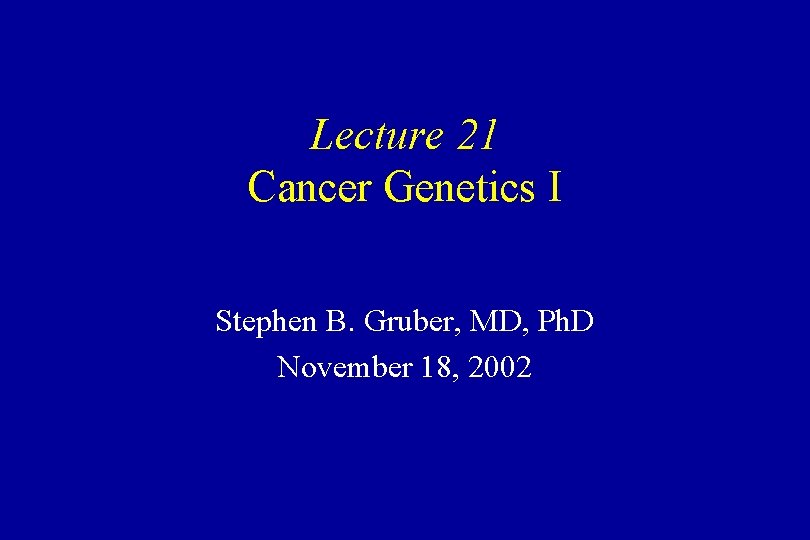 Lecture 21
Cancer Genetics I

Stephen B. Gruber, MD, PhD
November 18, 2002